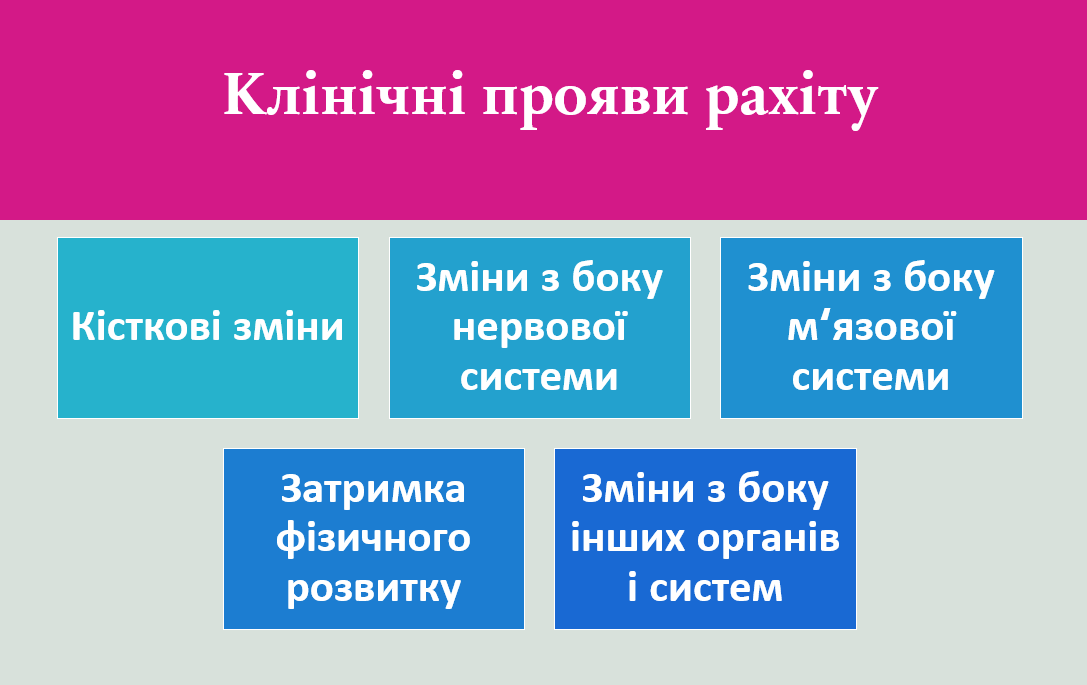 Клінічні прояви рахіту

Кісткові зміни

Зміни з боку нервової системи

Зміни з боку м‘язової системи

Затримка фізичного розвитку

Зміни з боку інших органів і систем